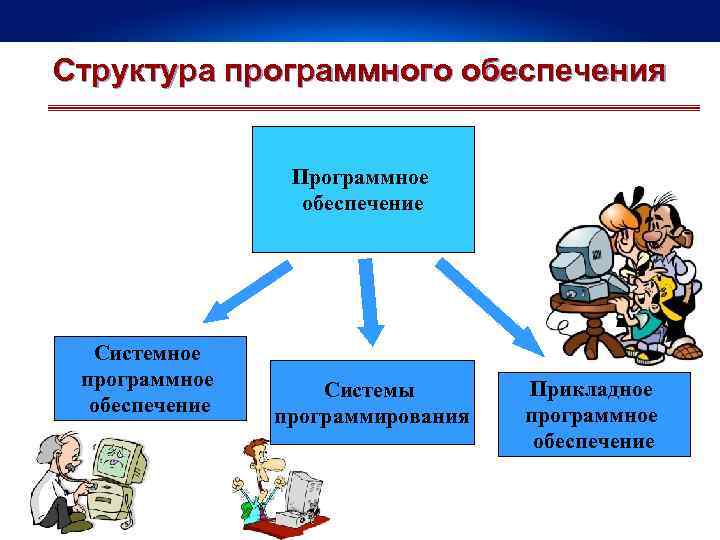 Структура программного обеспечения

Программное обеспечение

Системное программное обеспечение

Системы программирования

Прикладное программное обеспечение